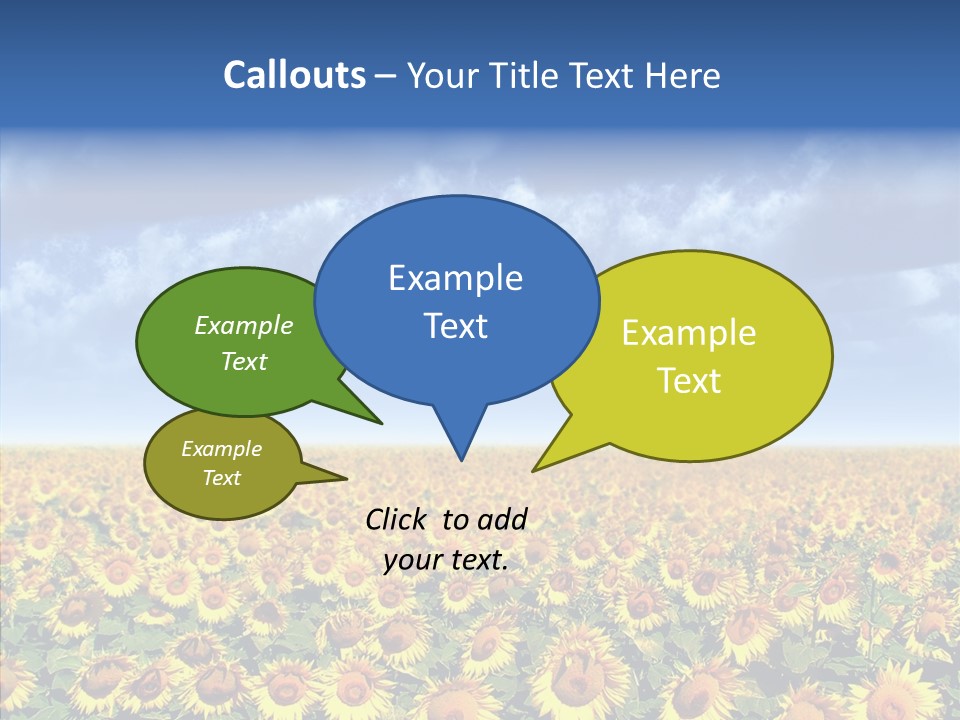 Callouts – Your Title Text Here

Example Text

Example Text

Example Text

Example Text

Click to add your text.